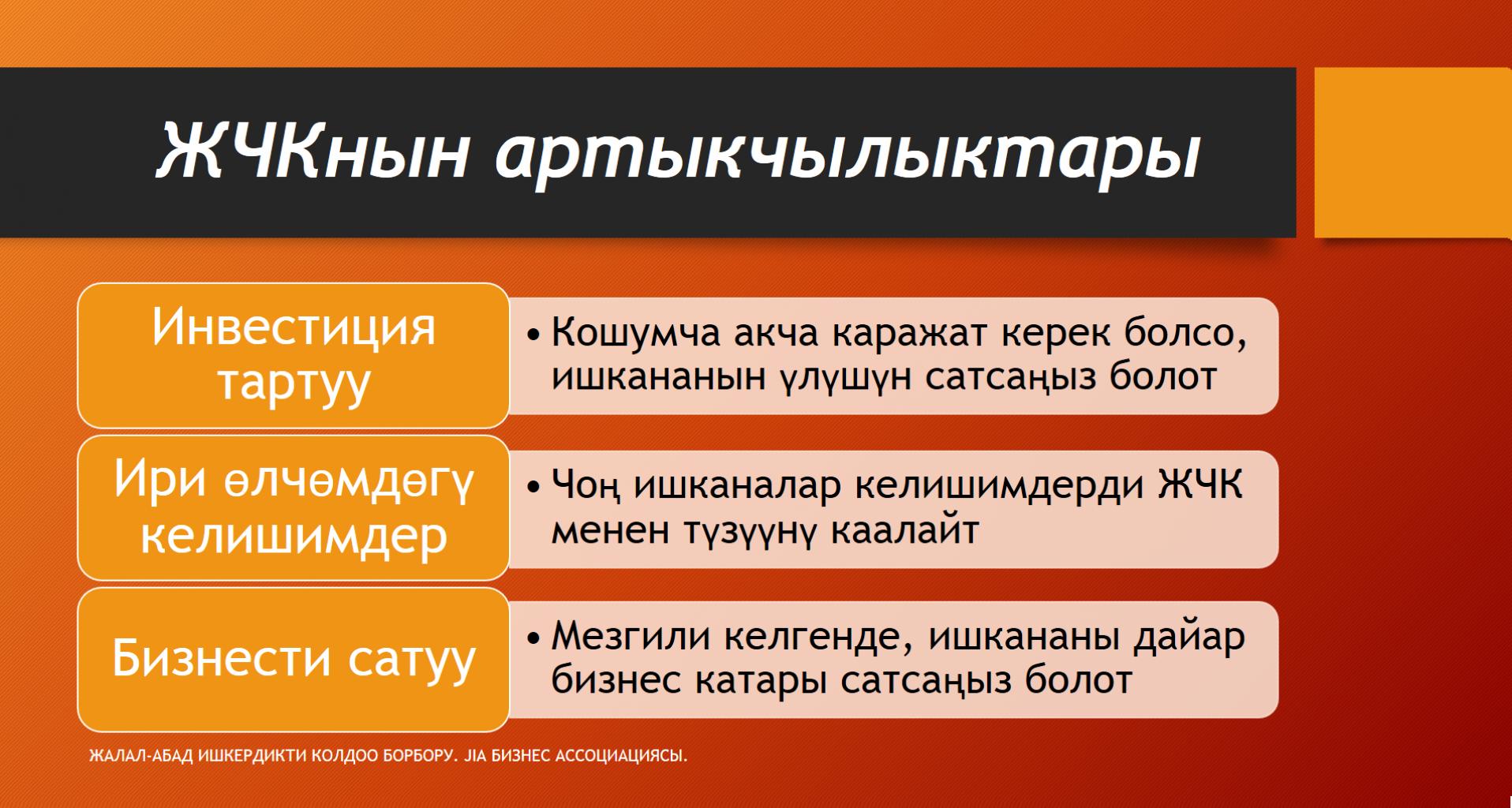 ЖЧКнын артыкчылыктары

Инвестиция тартуу

• Кошумча акча каражат керек болсо, ишкананын үлүшүн сатсаңыз болот

Ири өлчөмдөгү келишимдер

• Чоң ишканалар келишимдерди ЖЧК менен түзүүнү каалайт

Бизнести сатуу

• Мезгили келгенде, ишкананы дайар бизнес катары сатсаңыз болот

ЖАЛАЛ-АБАД ИШКЕРДИКТИ КОЛДОО БОРБОРУ. JIA БИЗНЕС АССОЦИАЦИЯСЫ.